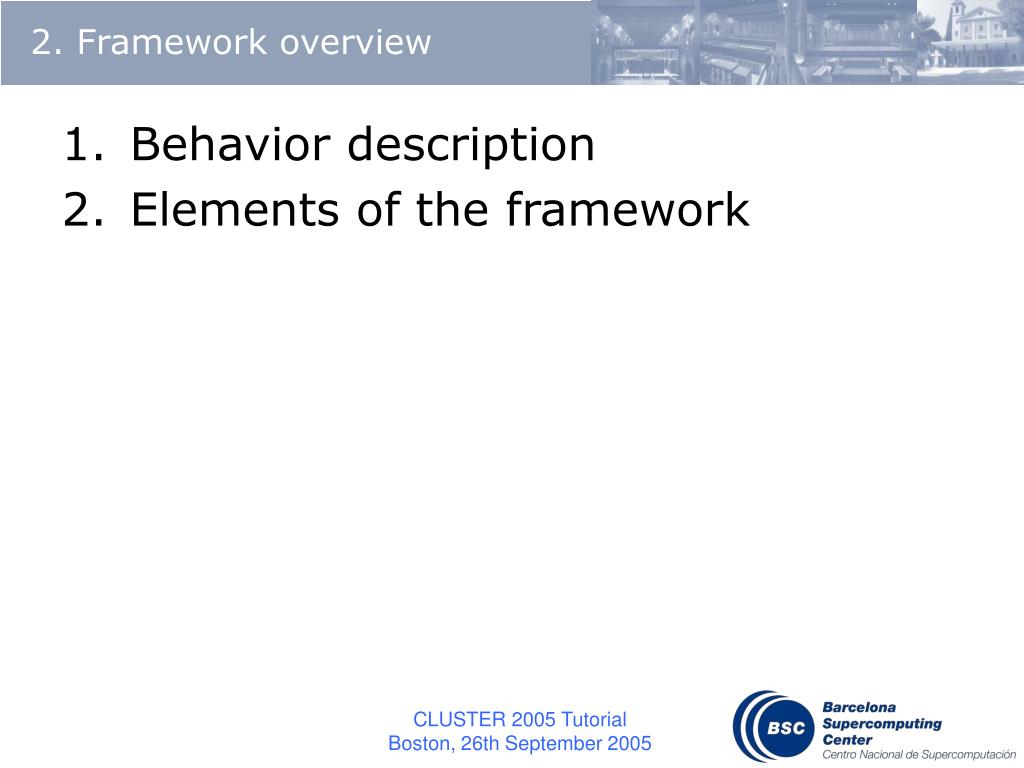 2. Framework overview

1. Behavior description
2. Elements of the framework

CLUSTER 2005 Tutorial
Boston, 26th September 2005

BSC
Barcelona
Supercomputing
Center
Centro Nacional de Supercomputación